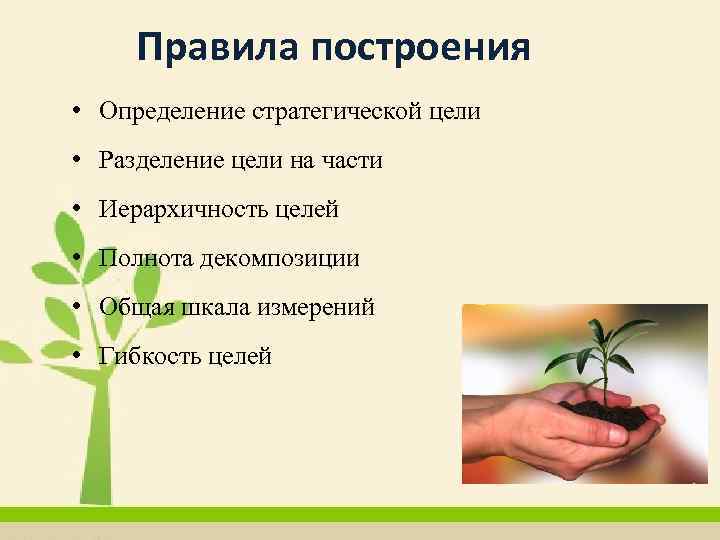 Правила построения

• Определение стратегической цели
• Разделение цели на части
• Иерархичность целей
• Полнота декомпозиции
• Общая шкала измерений
• Гибкость целей